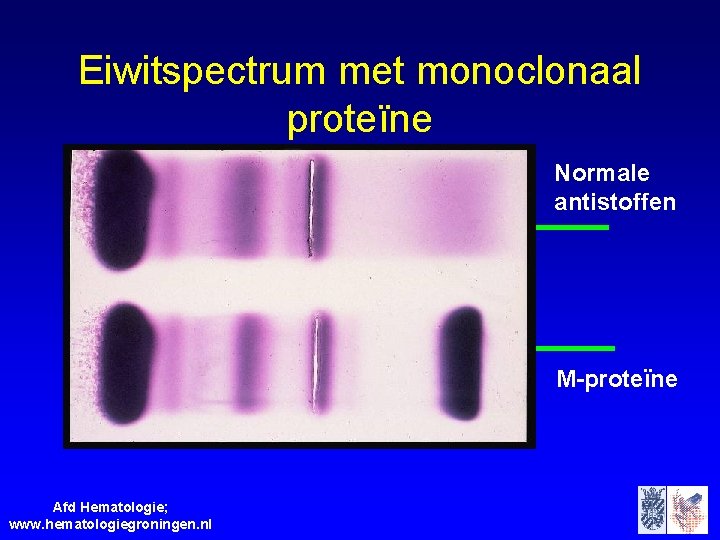 Eiwitspectrum met monoclonaal proteïne

Normale antistoffen

M-proteïne

Afd Hematologie;
www.hematologiegroningen.nl